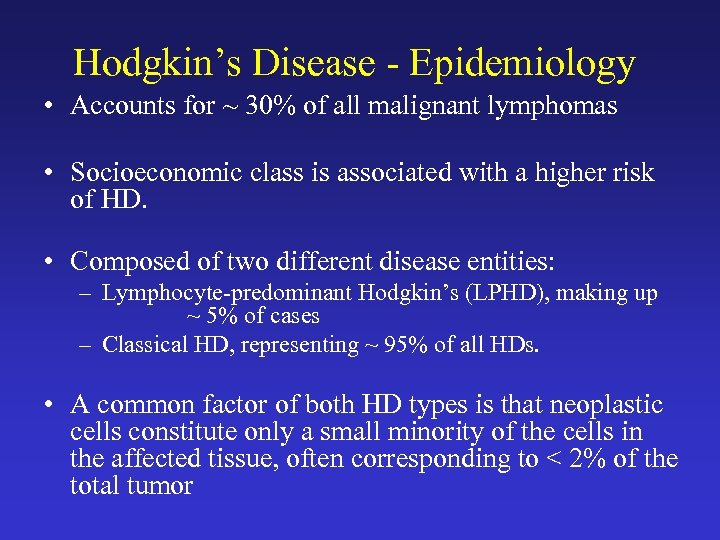 Hodgkin's Disease - Epidemiology

• Accounts for ~ 30% of all malignant lymphomas

• Socioeconomic class is associated with a higher risk of HD.

• Composed of two different disease entities:
– Lymphocyte-predominant Hodgkin's (LPHD), making up ~ 5% of cases
– Classical HD, representing ~ 95% of all HDs.

• A common factor of both HD types is that neoplastic cells constitute only a small minority of the cells in the affected tissue, often corresponding to < 2% of the total tumor